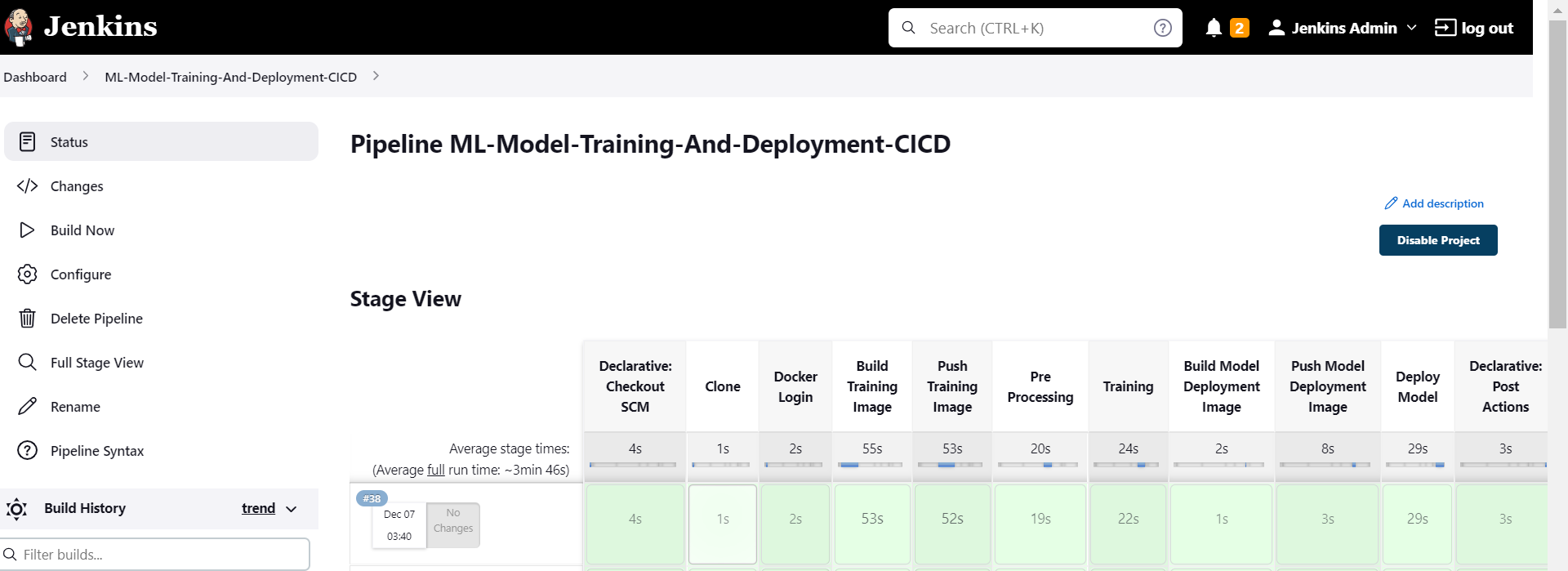 Jenkins

Search (CTRL+K)

2

Jenkins Admin

log out

Dashboard > ML-Model-Training-And-Deployment-CICD >

Status

Changes

Build Now

Configure

Delete Pipeline

Full Stage View

Rename

Pipeline Syntax

Build History trend

Filter builds...

Pipeline ML-Model-Training-And-Deployment-CICD

Add description

Disable Project

Stage View

| | Declarative: Checkout SCM | Clone | Docker Login | Build Training Image | Push Training Image | Pre Processing | Training | Build Model Deployment Image | Push Model Deployment Image | Deploy Model | Declarative: Post Actions |
|---|---|---|---|---|---|---|---|---|---|---|---|
| Average stage times: (Average full run time: ~3min 46s) | 4s | 1s | 2s | 55s | 53s | 20s | 24s | 2s | 8s | 29s | 3s |
| #38 Dec 07 03:40 No Changes | 4s | 1s | 2s | 53s | 52s | 19s | 22s | 1s | 3s | 29s | 3s |